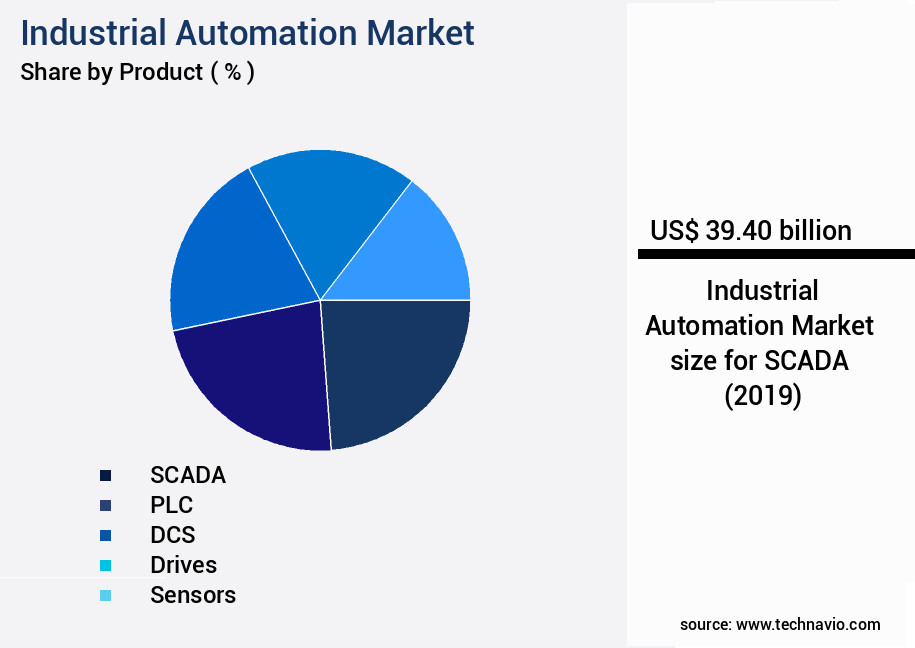 Industrial Automation Market
Share by Product ( % )

SCADA
PLC
DCS
Drives
Sensors

US$ 39.40 billion

Industrial Automation Market size for SCADA (2019)

source: www.technavio.com